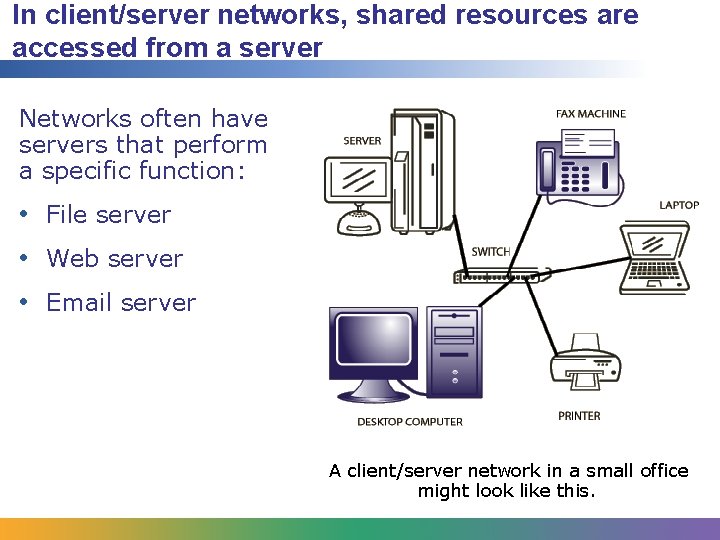 In client/server networks, shared resources are accessed from a server

Networks often have servers that perform a specific function:

• File server

• Web server

• Email server

SERVER

FAX MACHINE

LAPTOP

SWITCH

DESKTOP COMPUTER

PRINTER

A client/server network in a small office might look like this.